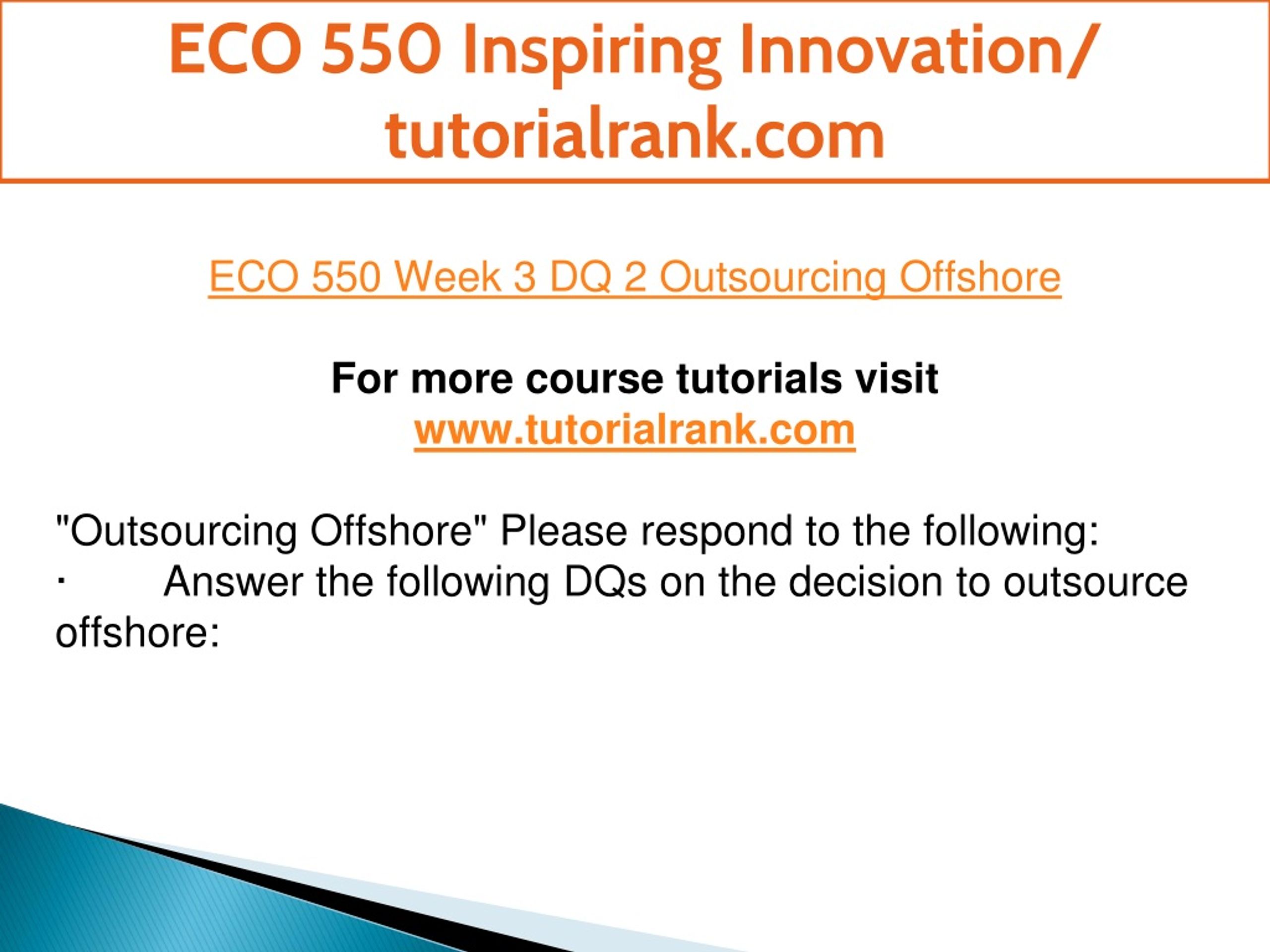 ECO 550 Inspiring Innovation/ tutorialrank.com

ECO 550 Week 3 DQ 2 Outsourcing Offshore

For more course tutorials visit
www.tutorialrank.com

"Outsourcing Offshore" Please respond to the following:
· Answer the following DQs on the decision to outsource offshore: